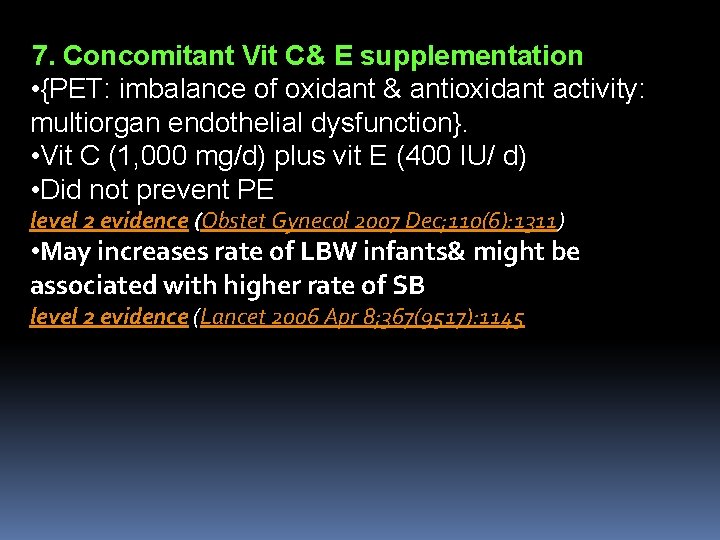 7. Concomitant Vit C& E supplementation

•{PET: imbalance of oxidant & antioxidant activity: multiorgan endothelial dysfunction}.

•Vit C (1,000 mg/d) plus vit E (400 IU/ d)

•Did not prevent PE

level 2 evidence (Obstet Gynecol 2007 Dec;110(6):1311)

•May increases rate of LBW infants& might be associated with higher rate of SB

level 2 evidence (Lancet 2006 Apr 8;367(9517):1145